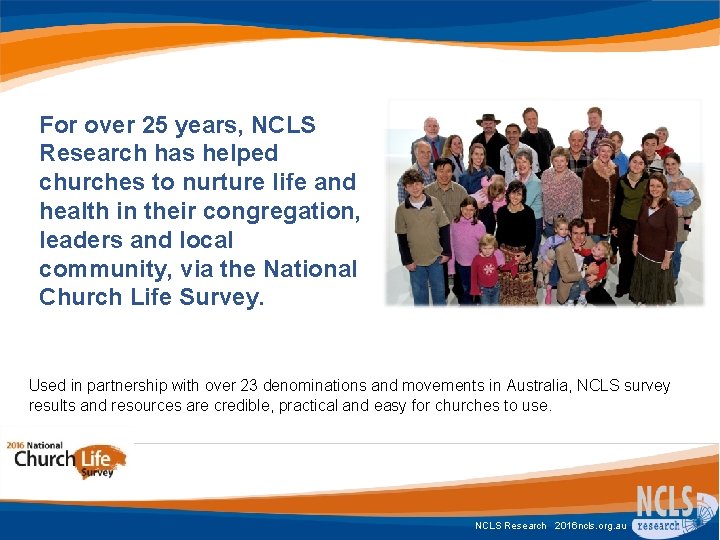 For over 25 years, NCLS Research has helped churches to nurture life and health in their congregation, leaders and local community, via the National Church Life Survey.

Used in partnership with over 23 denominations and movements in Australia, NCLS survey results and resources are credible, practical and easy for churches to use.

2016 National Church Life Survey

NCLS Research 2016ncls.org.au

NCLS research